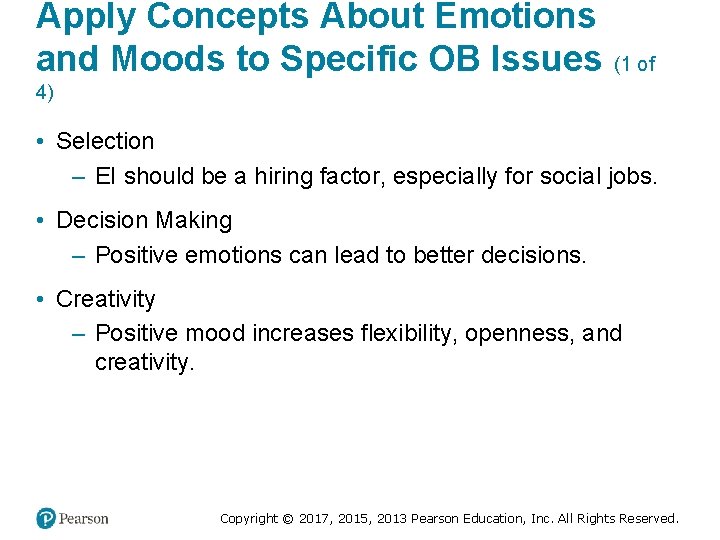 Apply Concepts About Emotions and Moods to Specific OB Issues (1 of 4)

• Selection
– EI should be a hiring factor, especially for social jobs.

• Decision Making
– Positive emotions can lead to better decisions.

• Creativity
– Positive mood increases flexibility, openness, and creativity.

Pearson

Copyright © 2017, 2015, 2013 Pearson Education, Inc. All Rights Reserved.